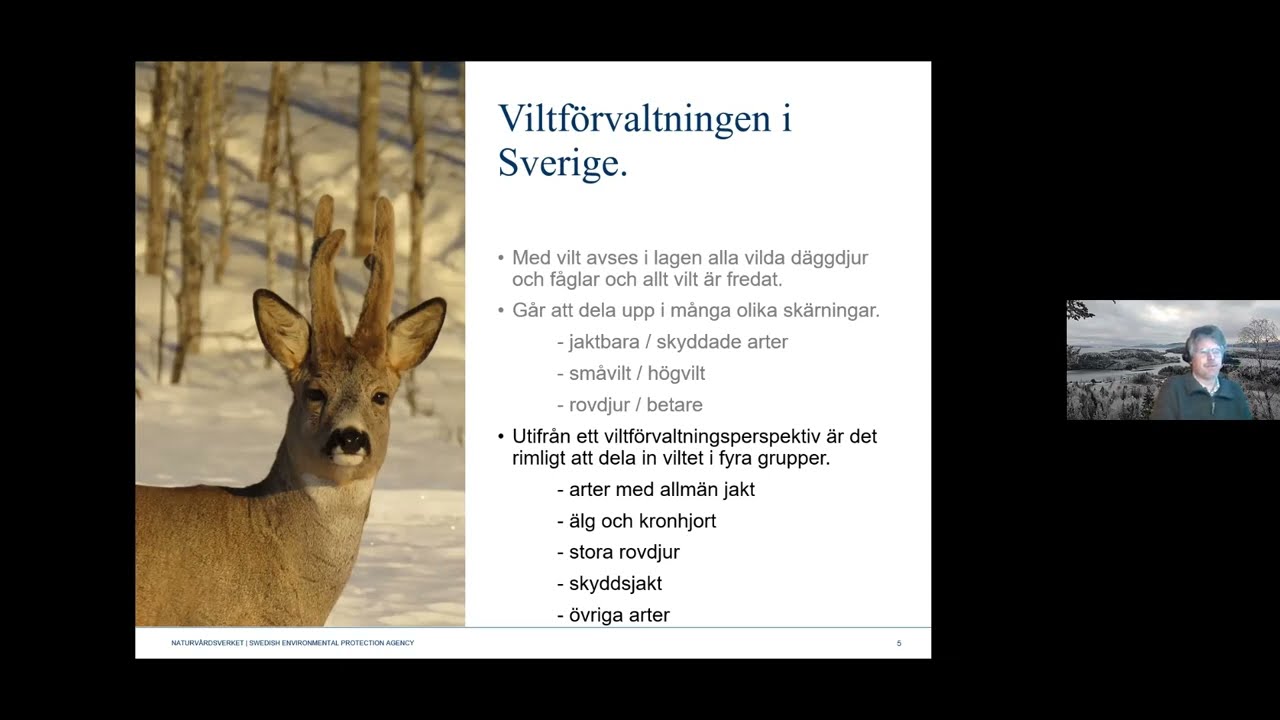 Viltförvaltningen i Sverige.

• Med vilt avses i lagen alla vilda däggdjur och fåglar och allt vilt är fredat.

• Går att dela upp i många olika skärningar.

- jaktbara / skyddade arter

- småvilt / högvilt

- rovdjur / betare

• Utifrån ett viltförvaltningsperspektiv är det rimligt att dela in viltet i fyra grupper.

- arter med allmän jakt

- älg och kronhjort

- stora rovdjur

- skyddsjakt

- övriga arter

NATURVÅRDSVERKET | SWEDISH ENVIRONMENTAL PROTECTION AGENCY

5